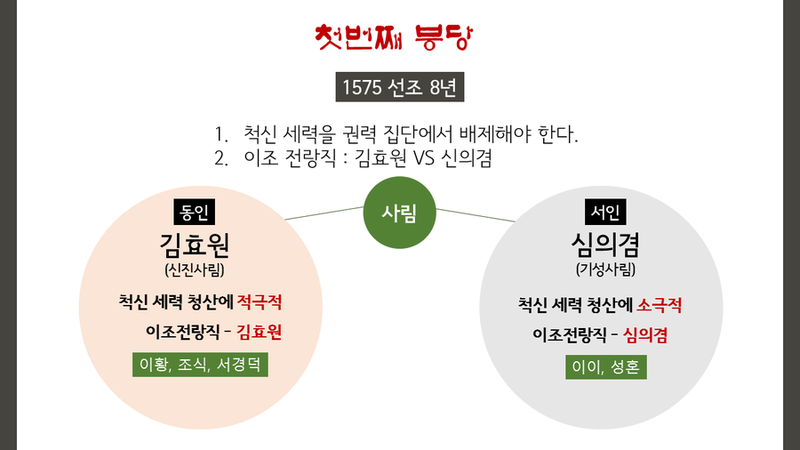 첫번째 붕당

1575 선조 8년

1. 척신 세력을 권력 집단에서 배제해야 한다.
2. 이조 전랑직 : 김효원 VS 신의겸

사림

동인
김효원
(신진사림)
척신 세력 청산에 적극적
이조전랑직 - 김효원
이황, 조식, 서경덕

서인
심의겸
(기성사림)
척신 세력 청산에 소극적
이조전랑직 - 심의겸
이이, 성혼